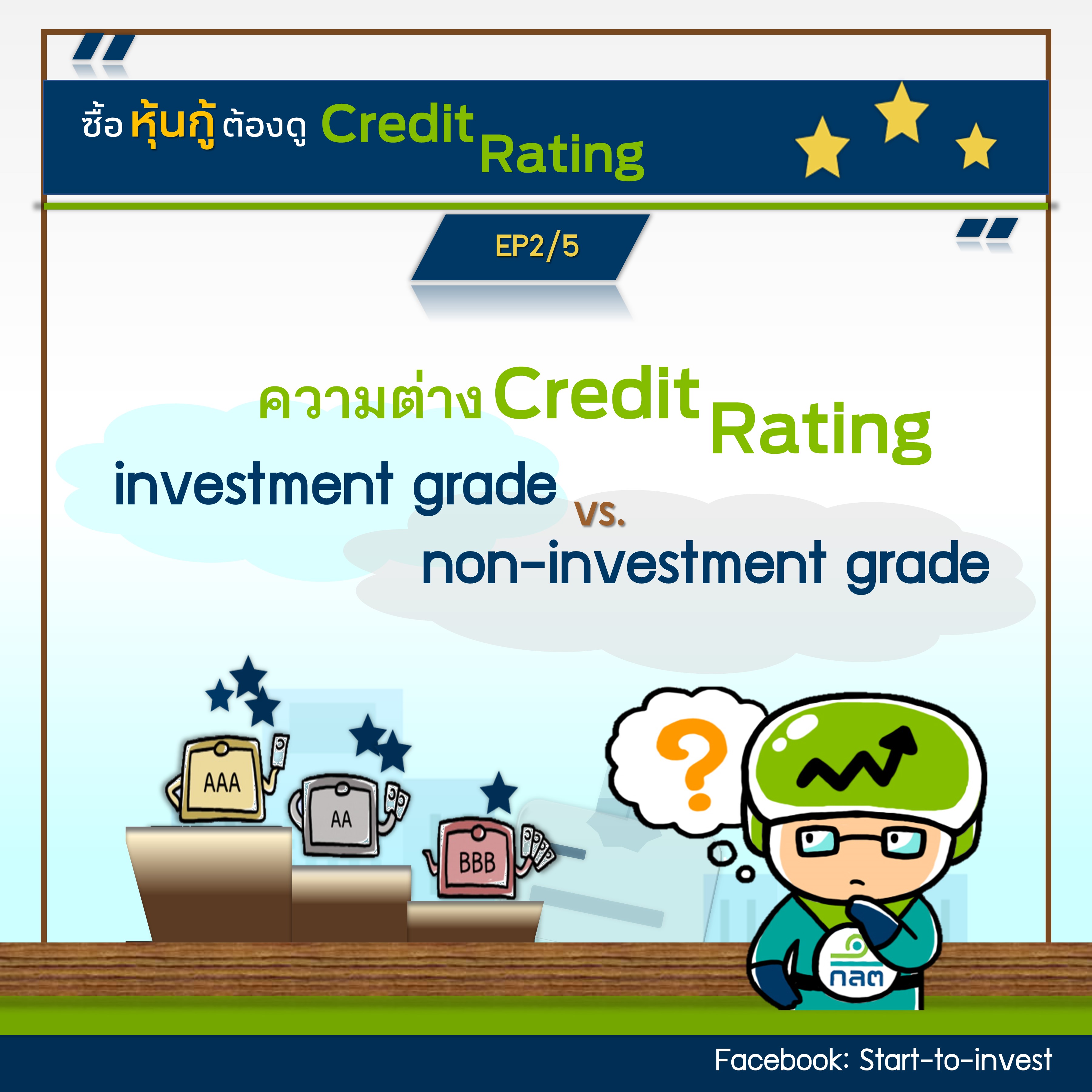 ซื้อ หุ้นกู้ ต้องดู Credit Rating

EP2/5

ความต่าง Credit Rating

investment grade vs. non-investment grade

AAA

AA

BBB

?

กลต

Facebook: Start-to-invest